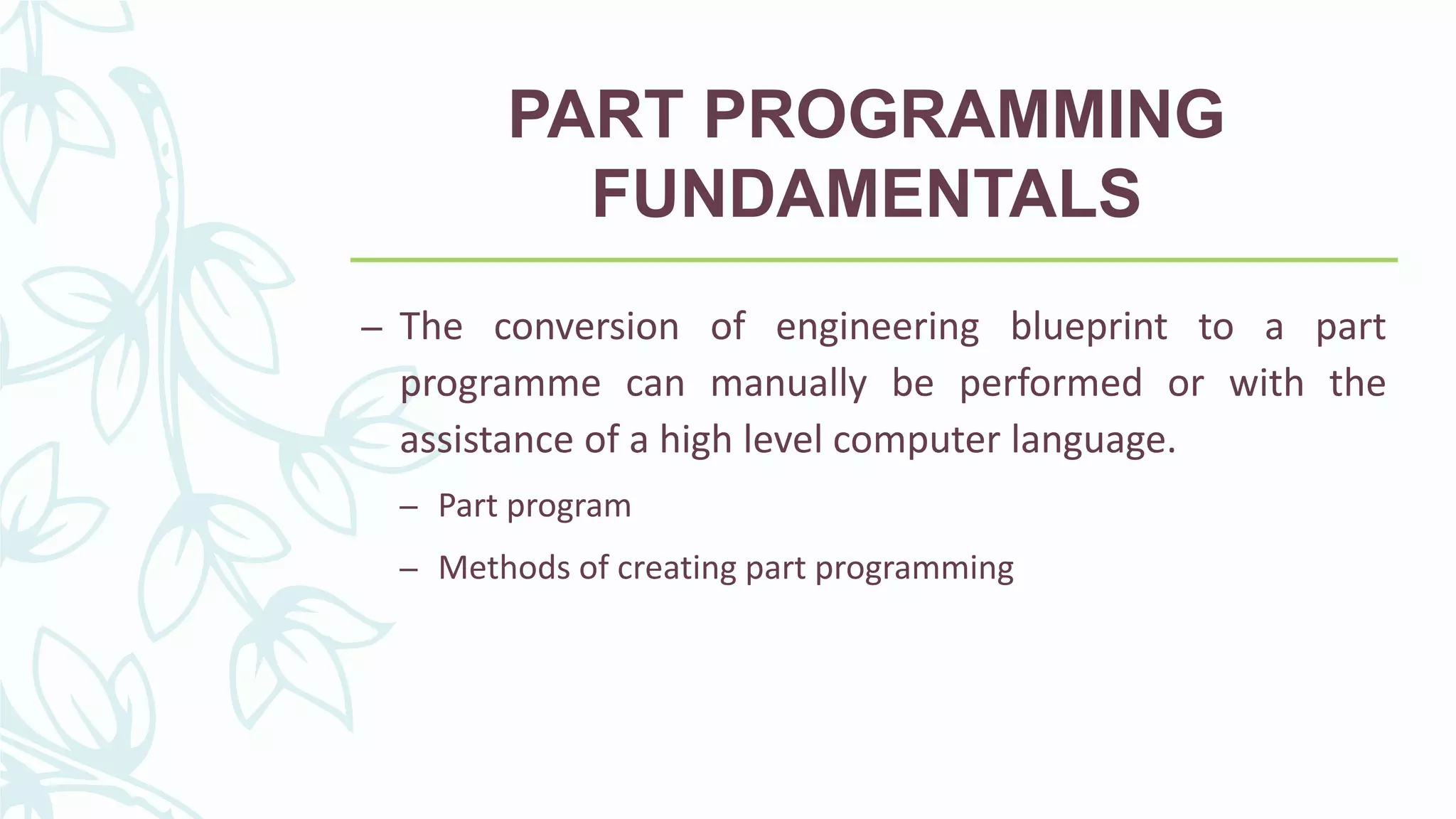 PART PROGRAMMING FUNDAMENTALS

– The conversion of engineering blueprint to a part programme can manually be performed or with the assistance of a high level computer language.

– Part program

– Methods of creating part programming